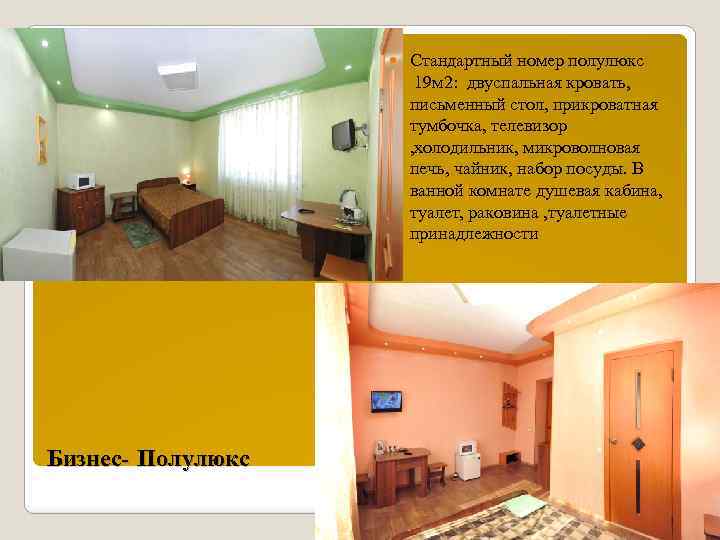 Стандартный номер полулюкс 19м2: двуспальная кровать, письменный стол, прикроватная тумбочка, телевизор ,холодильник, микроволновая печь, чайник, набор посуды. В ванной комнате душевая кабина, туалет, раковина ,туалетные принадлежности

Бизнес- Полулюкс